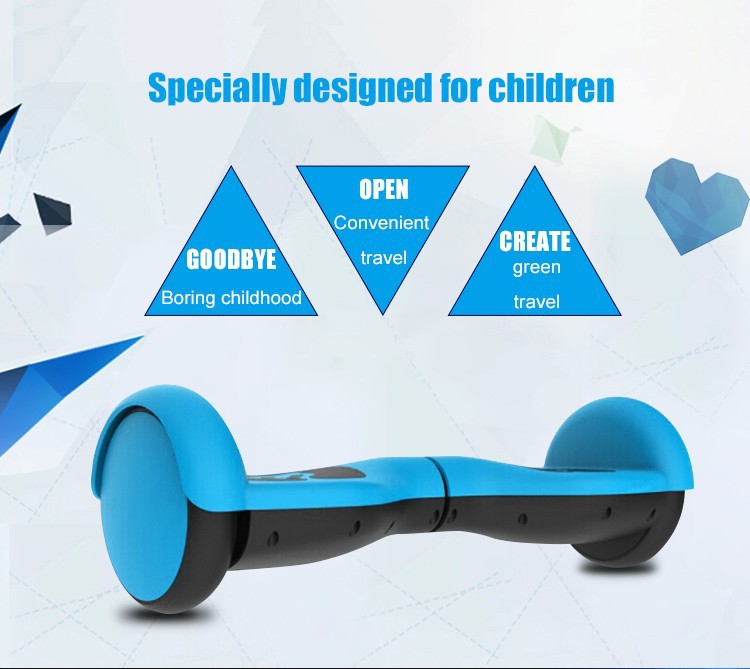 Specially designed for children

GOODBYE
Boring childhood

OPEN
Convenient travel

CREATE
green travel